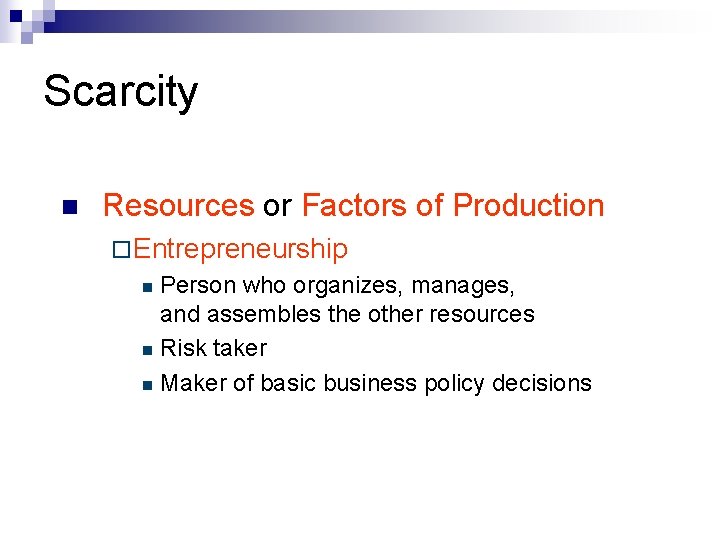 Scarcity

Resources or Factors of Production

Entrepreneurship

Person who organizes, manages, and assembles the other resources

Risk taker

Maker of basic business policy decisions